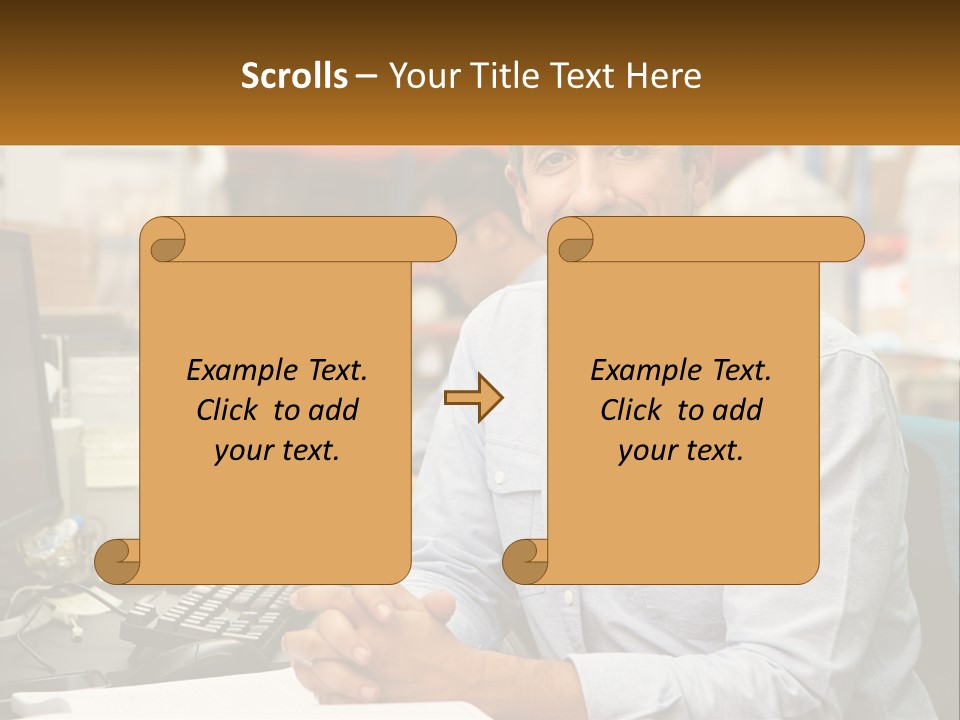 Scrolls – Your Title Text Here

Example Text.
Click to add
your text.

Example Text.
Click to add
your text.